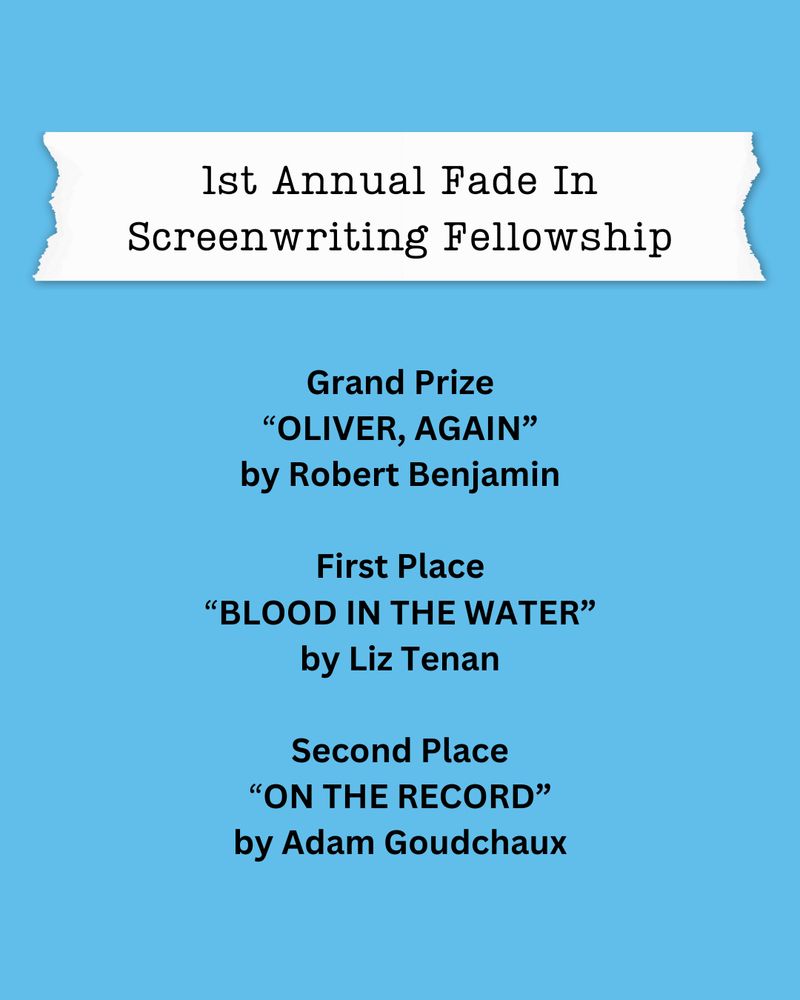 1st Annual Fade In Screenwriting Fellowship

Grand Prize
“OLIVER, AGAIN”
by Robert Benjamin

First Place
“BLOOD IN THE WATER”
by Liz Tenan

Second Place
“ON THE RECORD”
by Adam Goudchaux